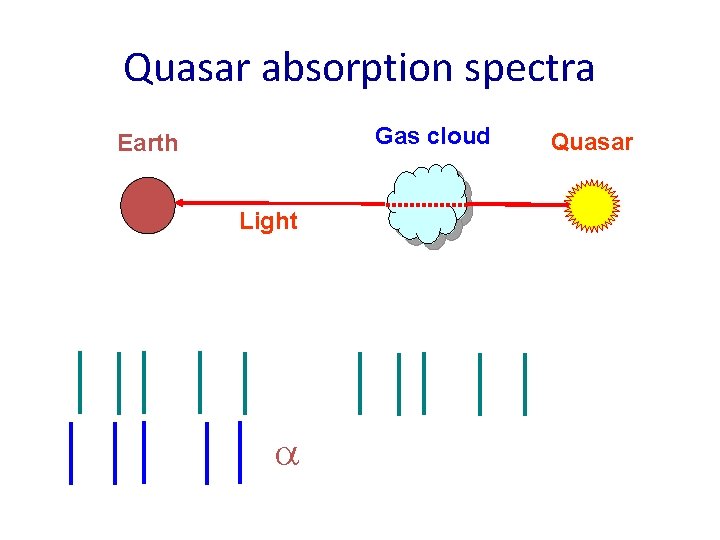 Quasar absorption spectra

Earth

Gas cloud

Quasar

Light

$\alpha$